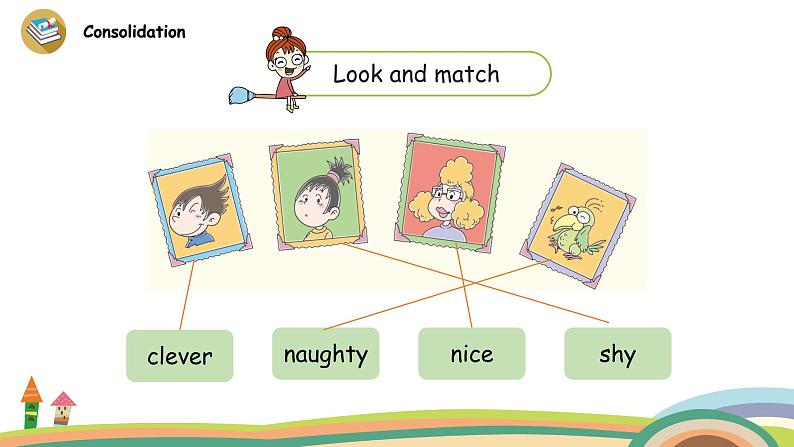 Consolidation

Look and match

clever

naughty

nice

shy